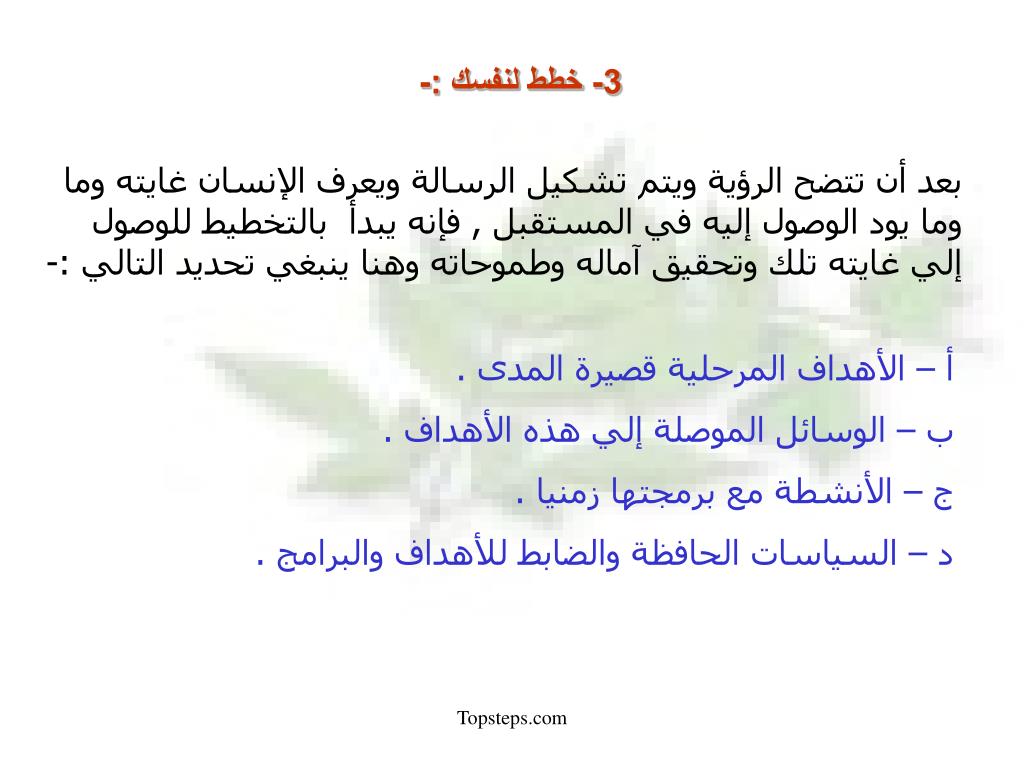 3- خطط لنفسك :-

بعد أن تتضح الرؤية ويتم تشكيل الرسالة ويعرف الإنسان غايته وما وما يود الوصول إليه في المستقبل , فإنه يبدأ بالتخطيط للوصول إلي غايته تلك وتحقيق آماله وطموحاته وهنا ينبغي تحديد التالي :-

أ – الأهداف المرحلية قصيرة المدى .

ب – الوسائل الموصلة إلي هذه الأهداف .

ج – الأنشطة مع برمجتها زمنيا .

د – السياسات الحافظة والضابط للأهداف والبرامج .

Topsteps.com